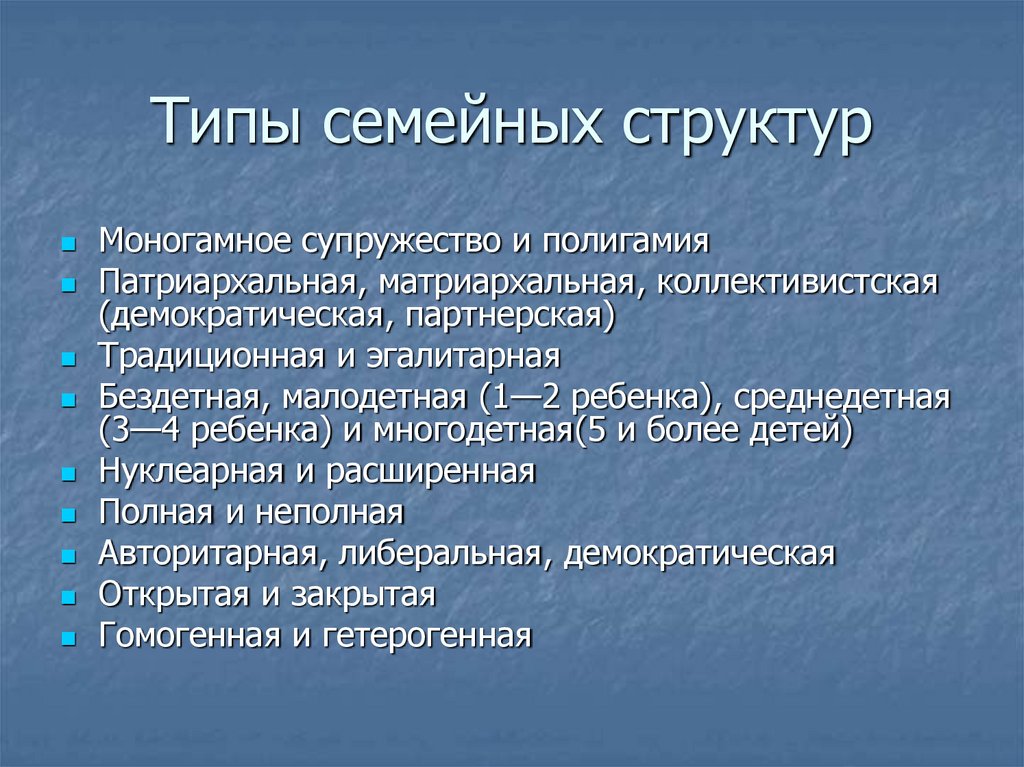 Типы семейных структур

- Моногамное супружество и полигамия
- Патриархальная, матриархальная, коллективистская (демократическая, партнерская)
- Традиционная и эгалитарная
- Бездетная, малодетная (1—2 ребенка), среднедетная (3—4 ребенка) и многодетная(5 и более детей)
- Нуклеарная и расширенная
- Полная и неполная
- Авторитарная, либеральная, демократическая
- Открытая и закрытая
- Гомогенная и гетерогенная